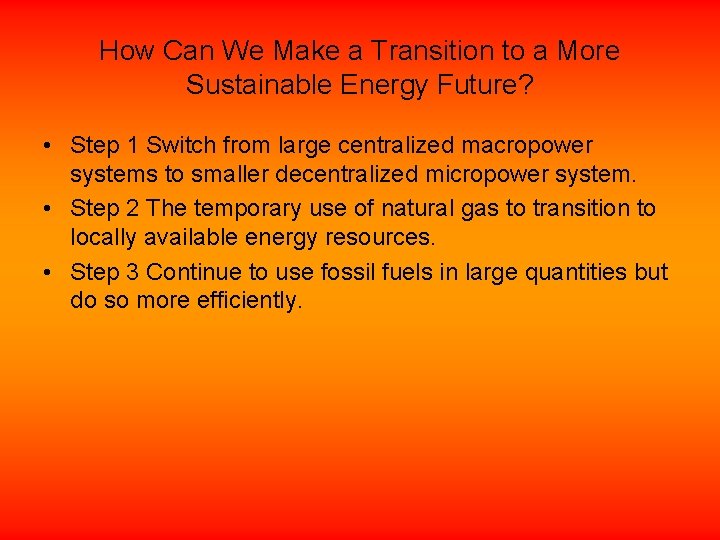 How Can We Make a Transition to a More Sustainable Energy Future?

• Step 1 Switch from large centralized macropower systems to smaller decentralized micropower system.

• Step 2 The temporary use of natural gas to transition to locally available energy resources.

• Step 3 Continue to use fossil fuels in large quantities but do so more efficiently.